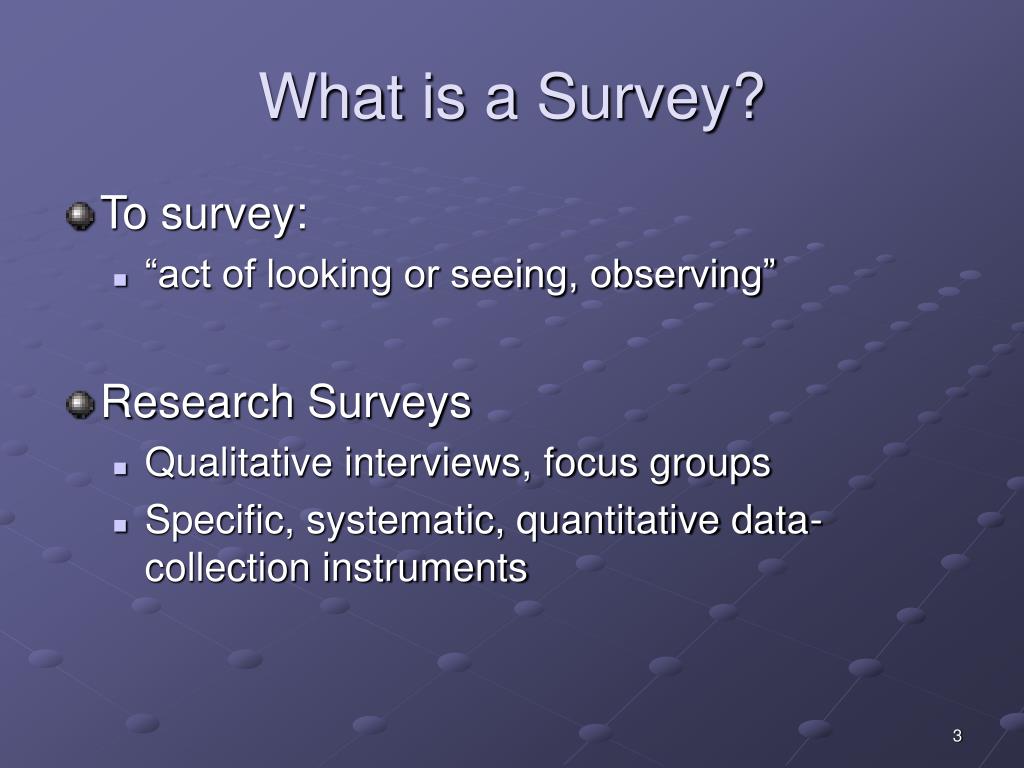 What is a Survey?

To survey:

“act of looking or seeing, observing”

Research Surveys

Qualitative interviews, focus groups

Specific, systematic, quantitative data-collection instruments

3